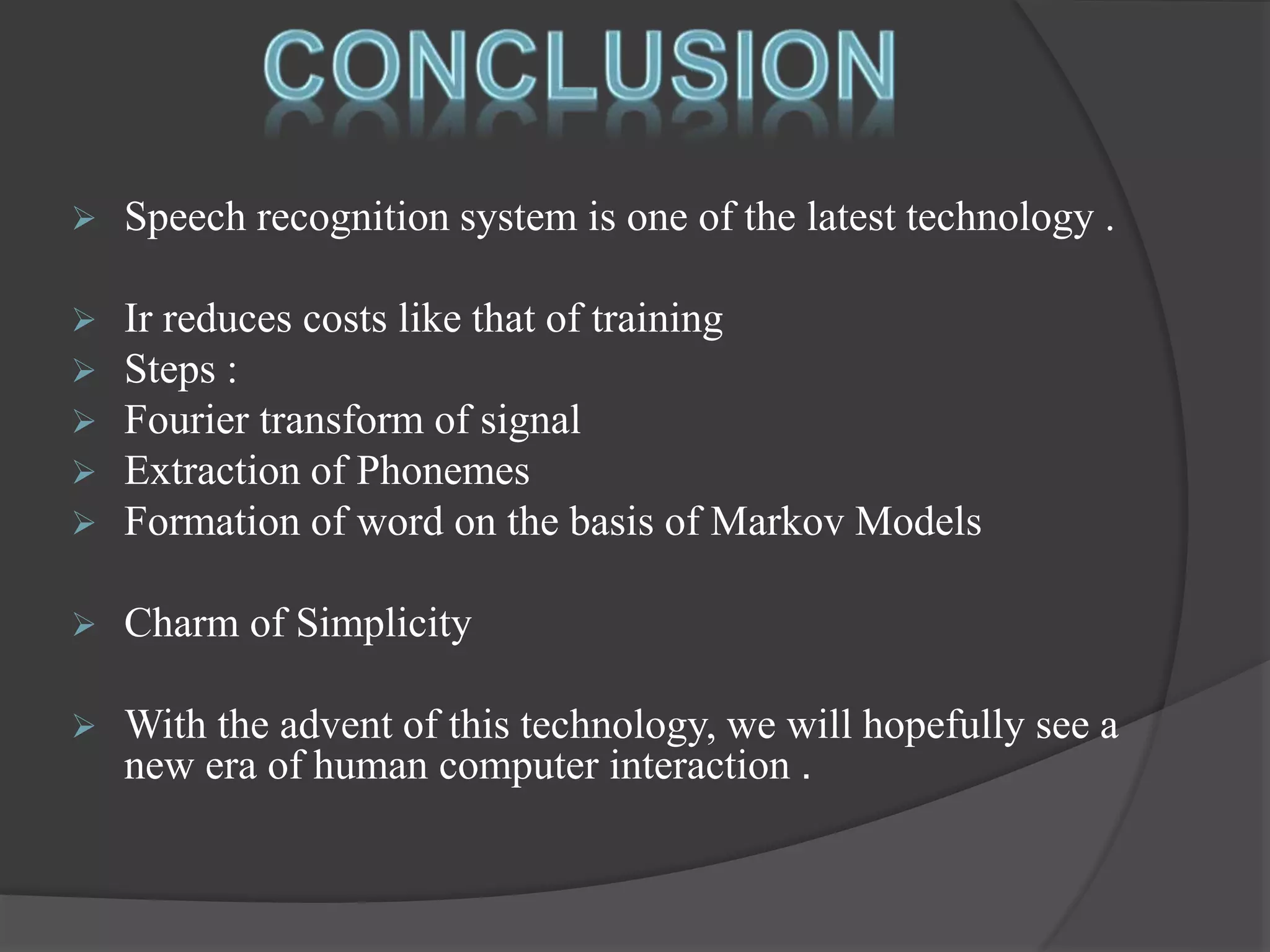 CONCLUSION

➢ Speech recognition system is one of the latest technology .

➢ Ir reduces costs like that of training
➢ Steps :
➢ Fourier transform of signal
➢ Extraction of Phonemes
➢ Formation of word on the basis of Markov Models

➢ Charm of Simplicity

➢ With the advent of this technology, we will hopefully see a new era of human computer interaction .